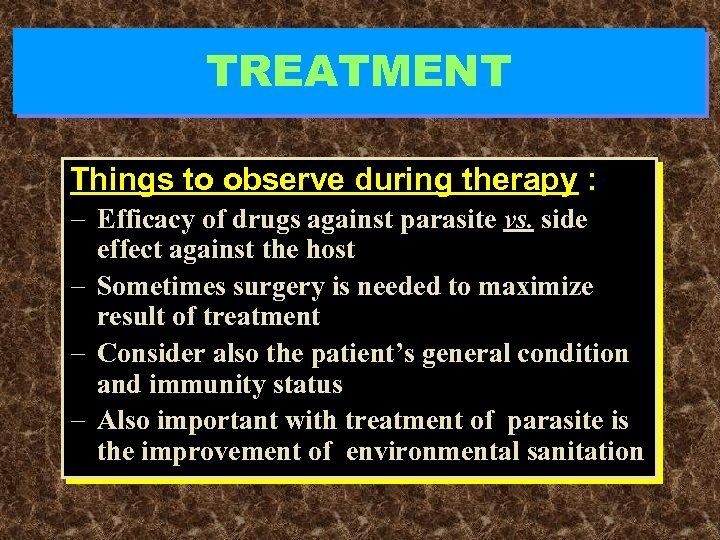 TREATMENT

Things to observe during therapy :

– Efficacy of drugs against parasite vs. side effect against the host

– Sometimes surgery is needed to maximize result of treatment

– Consider also the patient's general condition and immunity status

– Also important with treatment of parasite is the improvement of environmental sanitation